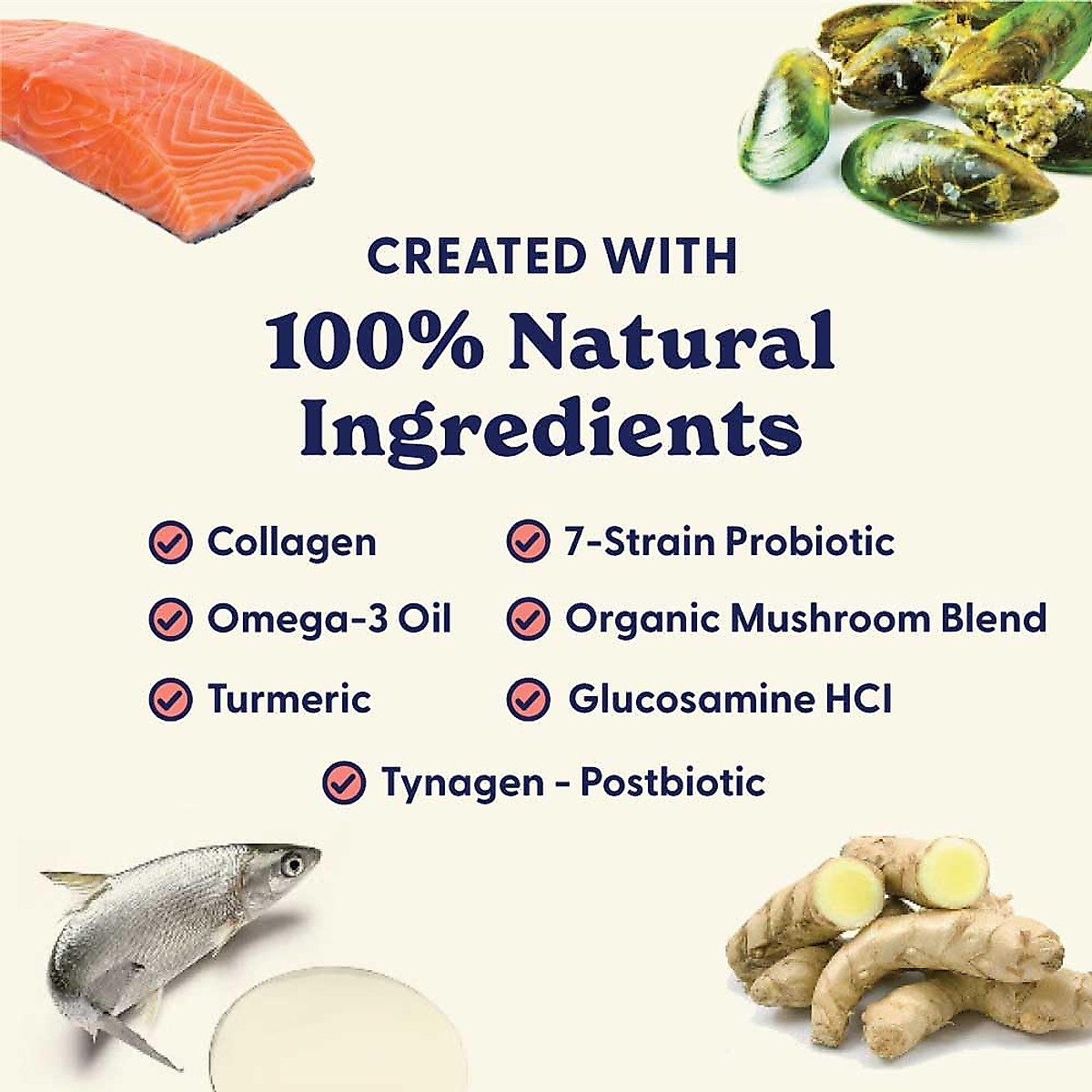 CREATED WITH
100% Natural Ingredients

Collagen
Omega-3 Oil
Turmeric

7-Strain Probiotic
Organic Mushroom Blend
Glucosamine HCl

Tynagen - Postbiotic